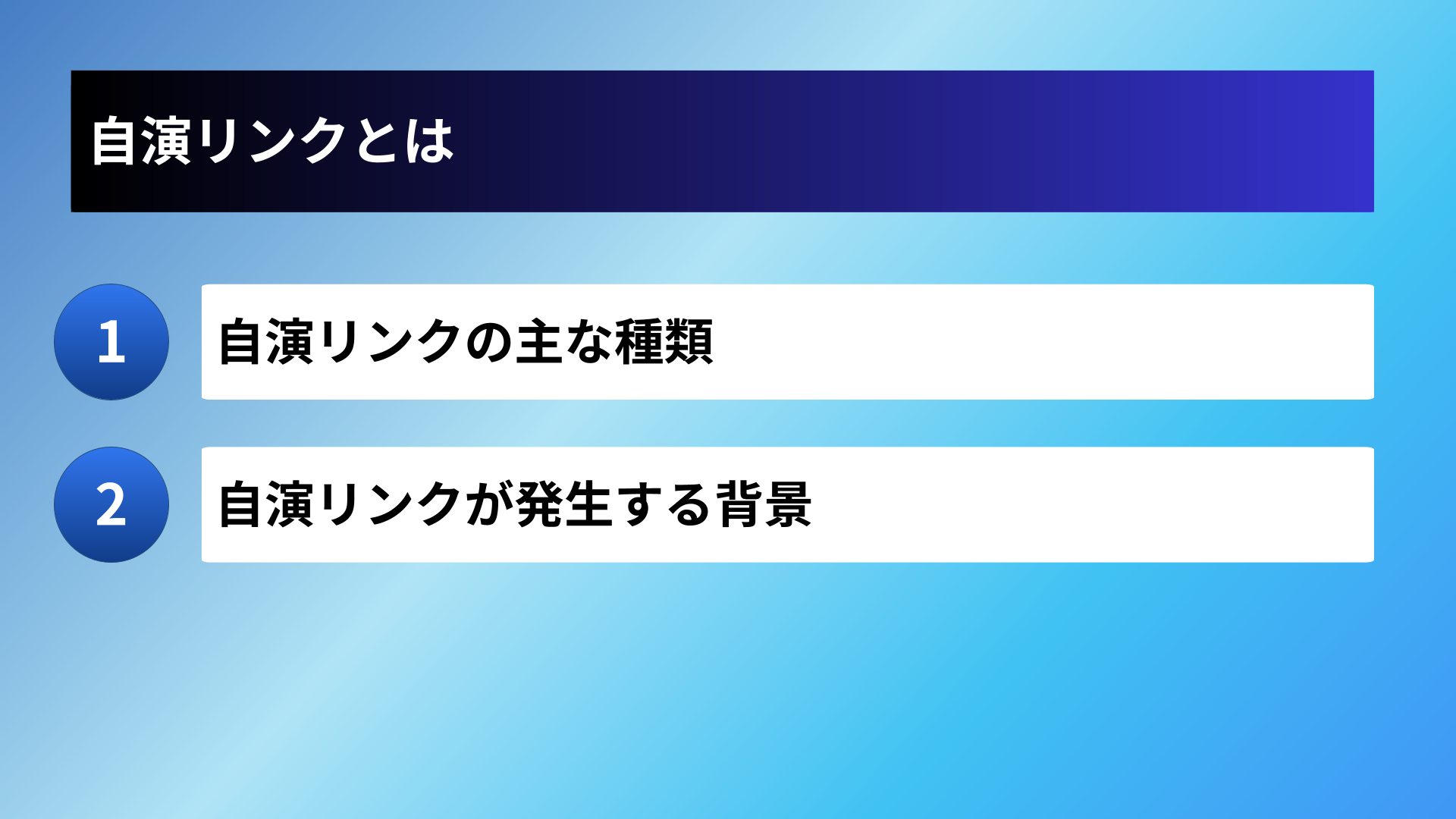 自演リンクとは

1 自演リンクの主な種類

2 自演リンクが発生する背景